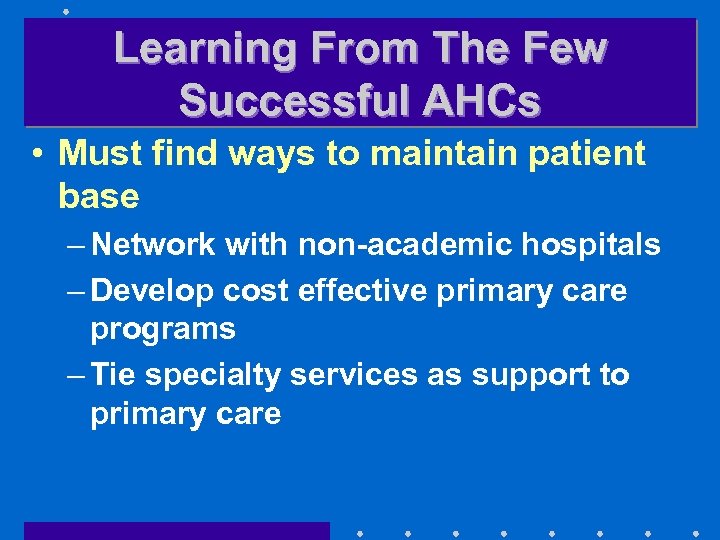 Learning From The Few Successful AHCs

• Must find ways to maintain patient base

– Network with non-academic hospitals

– Develop cost effective primary care programs

– Tie specialty services as support to primary care